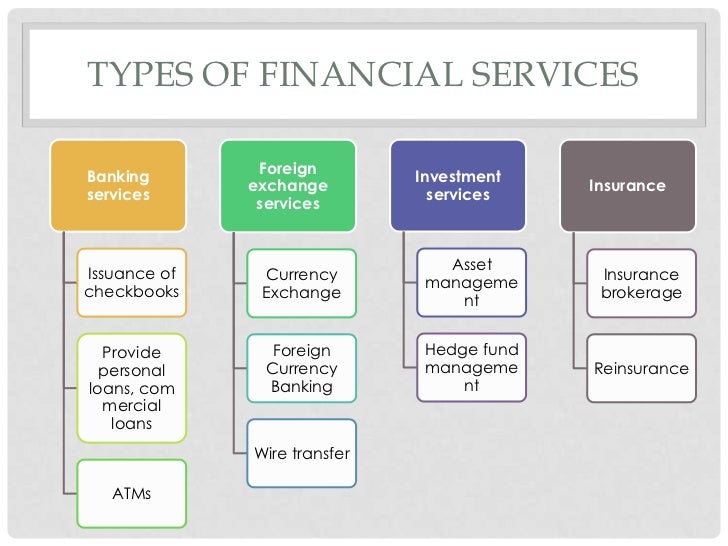 TYPES OF FINANCIAL SERVICES

Banking services

Issuance of checkbooks

Provide personal loans, com mercial loans

ATMs

Foreign exchange services

Currency Exchange

Foreign Currency Banking

Wire transfer

Investment services

Asset manageme nt

Hedge fund manageme nt

Insurance

Insurance brokerage

Reinsurance